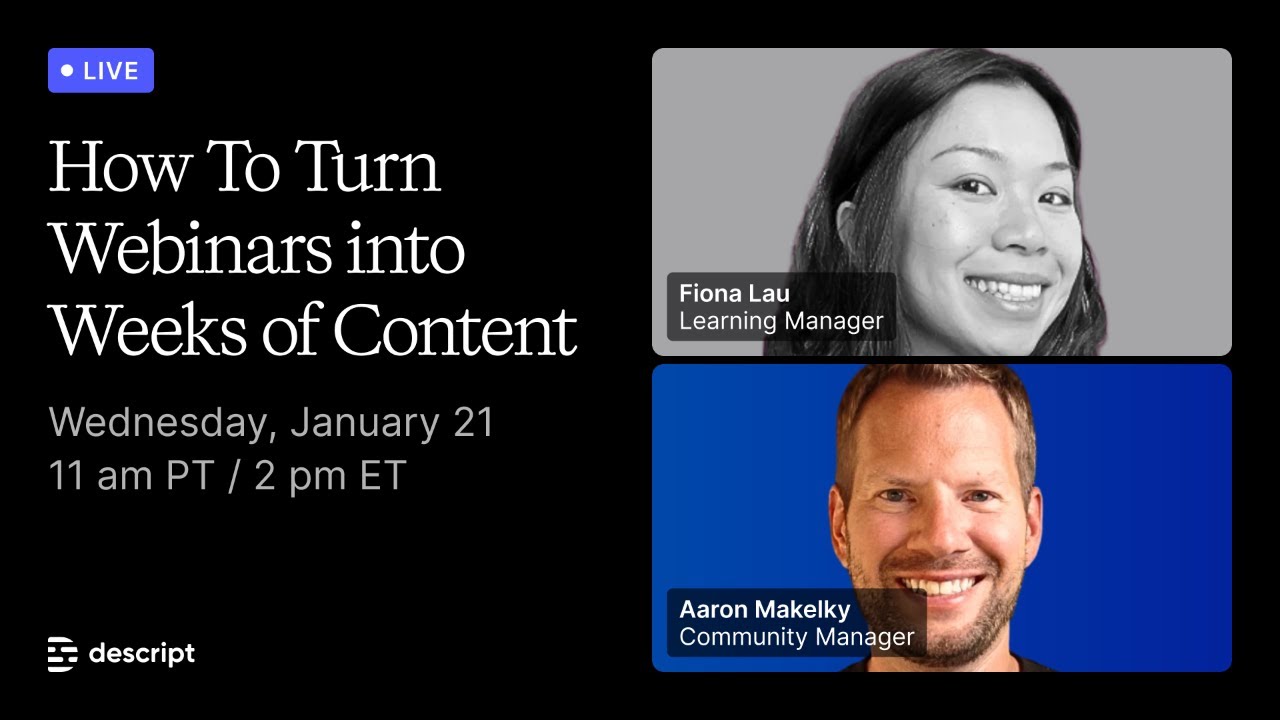 LIVE

How To Turn Webinars into Weeks of Content

Wednesday, January 21
11 am PT / 2 pm ET

descript

Fiona Lau
Learning Manager

Aaron Makelky
Community Manager